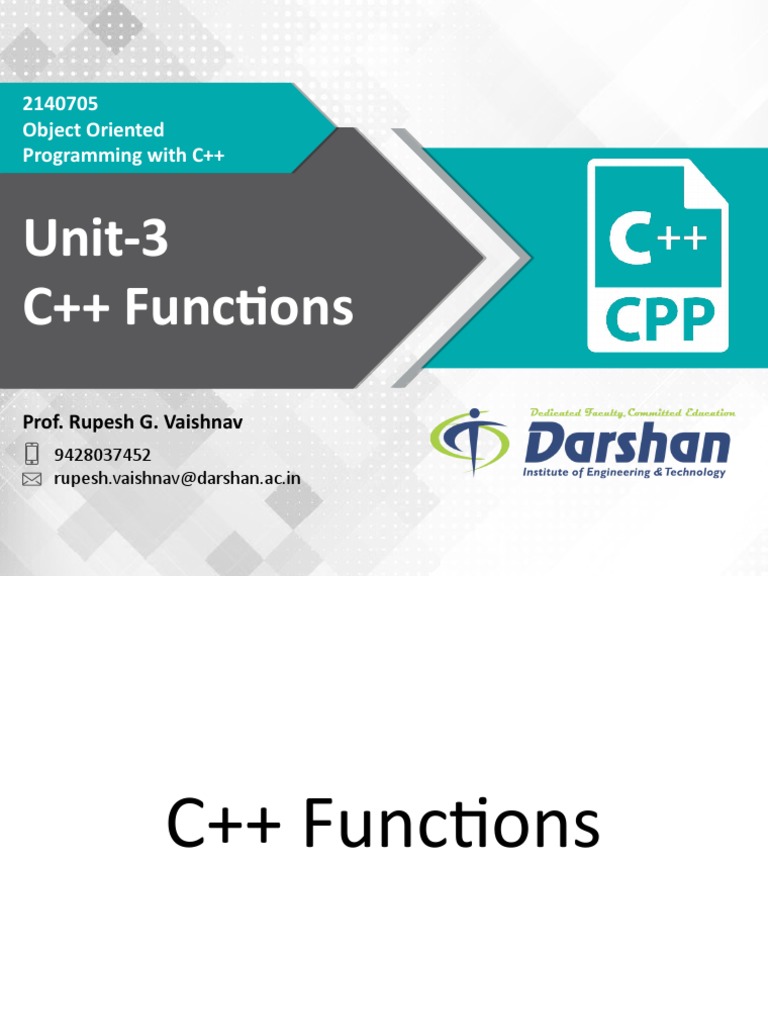 2140705
Object Oriented
Programming with C++

Unit-3
C++ Functions

C++
CPP

Prof. Rupesh G. Vaishnav
9428037452
rupesh.vaishnav@darshan.ac.in

Dedicated Faculty, Committed Education
Darshan
Institute of Engineering & Technology

C++ Functions